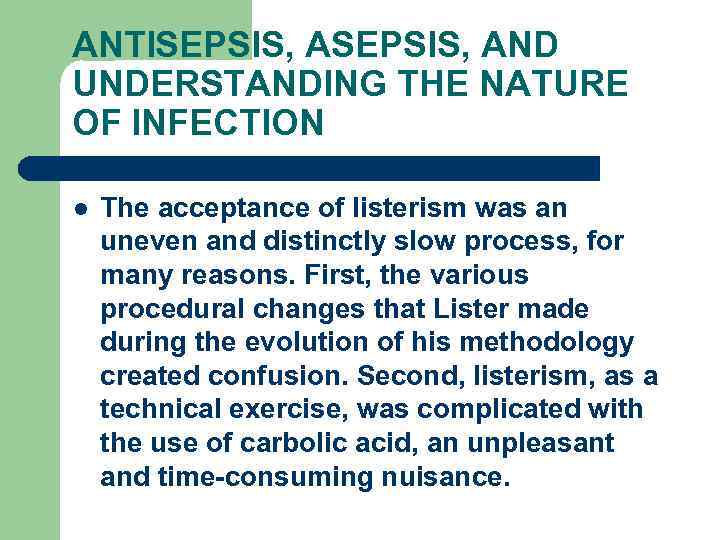 ANTISEPSIS, ASEPSIS, AND UNDERSTANDING THE NATURE OF INFECTION

● The acceptance of listerism was an uneven and distinctly slow process, for many reasons. First, the various procedural changes that Lister made during the evolution of his methodology created confusion. Second, listerism, as a technical exercise, was complicated with the use of carbolic acid, an unpleasant and time-consuming nuisance.